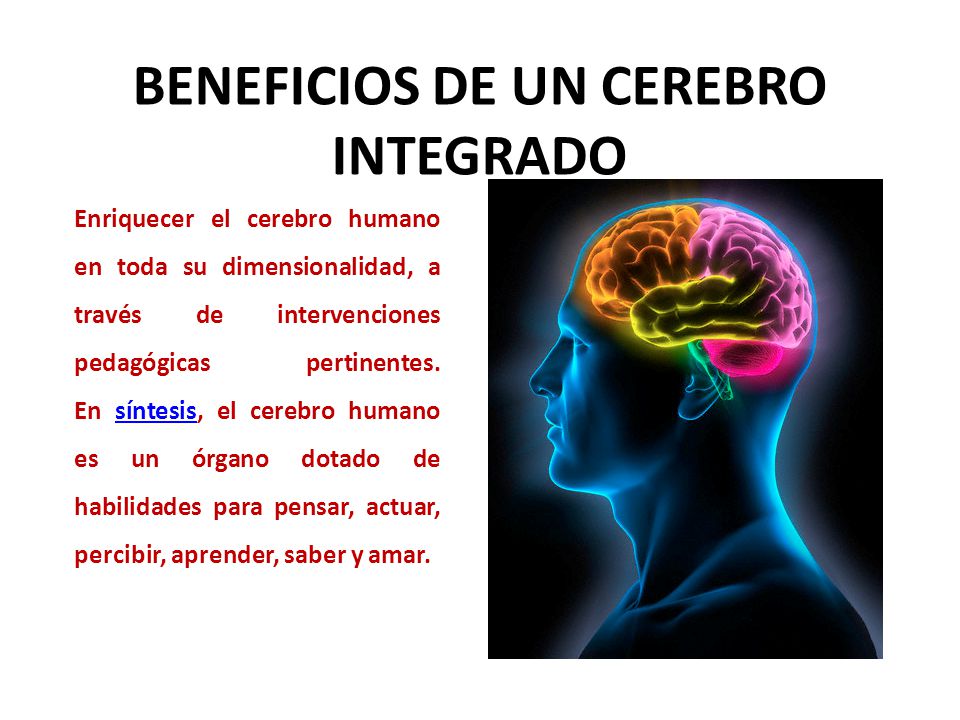 BENEFICIOS DE UN CEREBRO INTEGRADO

Enriquecer el cerebro humano en toda su dimensionalidad, a través de intervenciones pedagógicas pertinentes. En síntesis, el cerebro humano es un órgano dotado de habilidades para pensar, actuar, percibir, aprender, saber y amar.